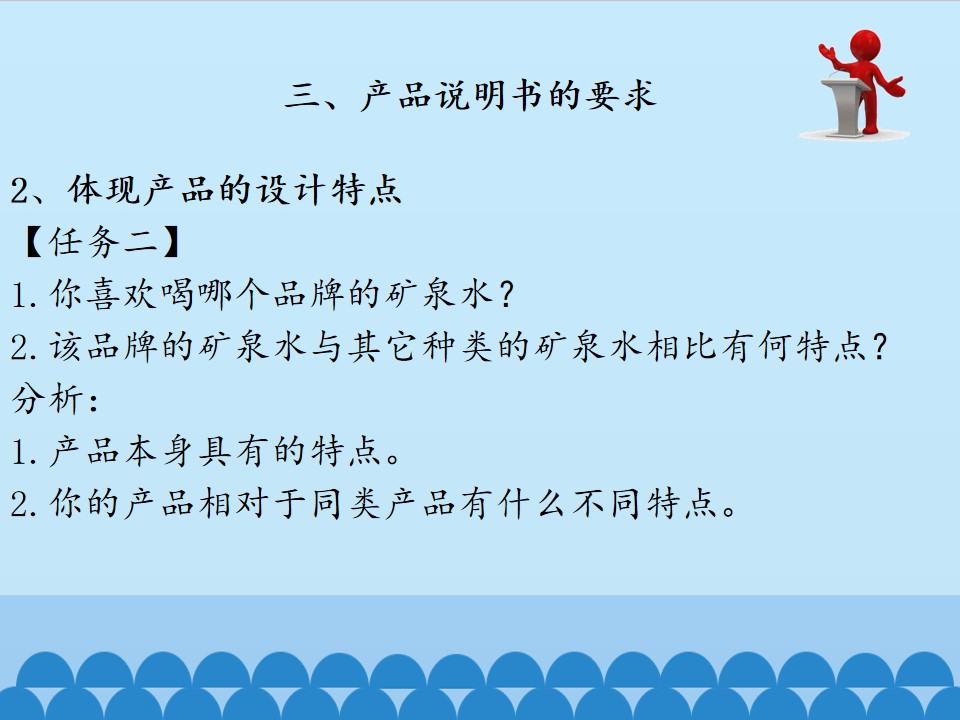 三、产品说明书的要求

2、体现产品的设计特点

【任务二】

1.你喜欢喝哪个品牌的矿泉水？

2.该品牌的矿泉水与其它种类的矿泉水相比有何特点？

分析：

1.产品本身具有的特点。

2.你的产品相对于同类产品有什么不同特点。